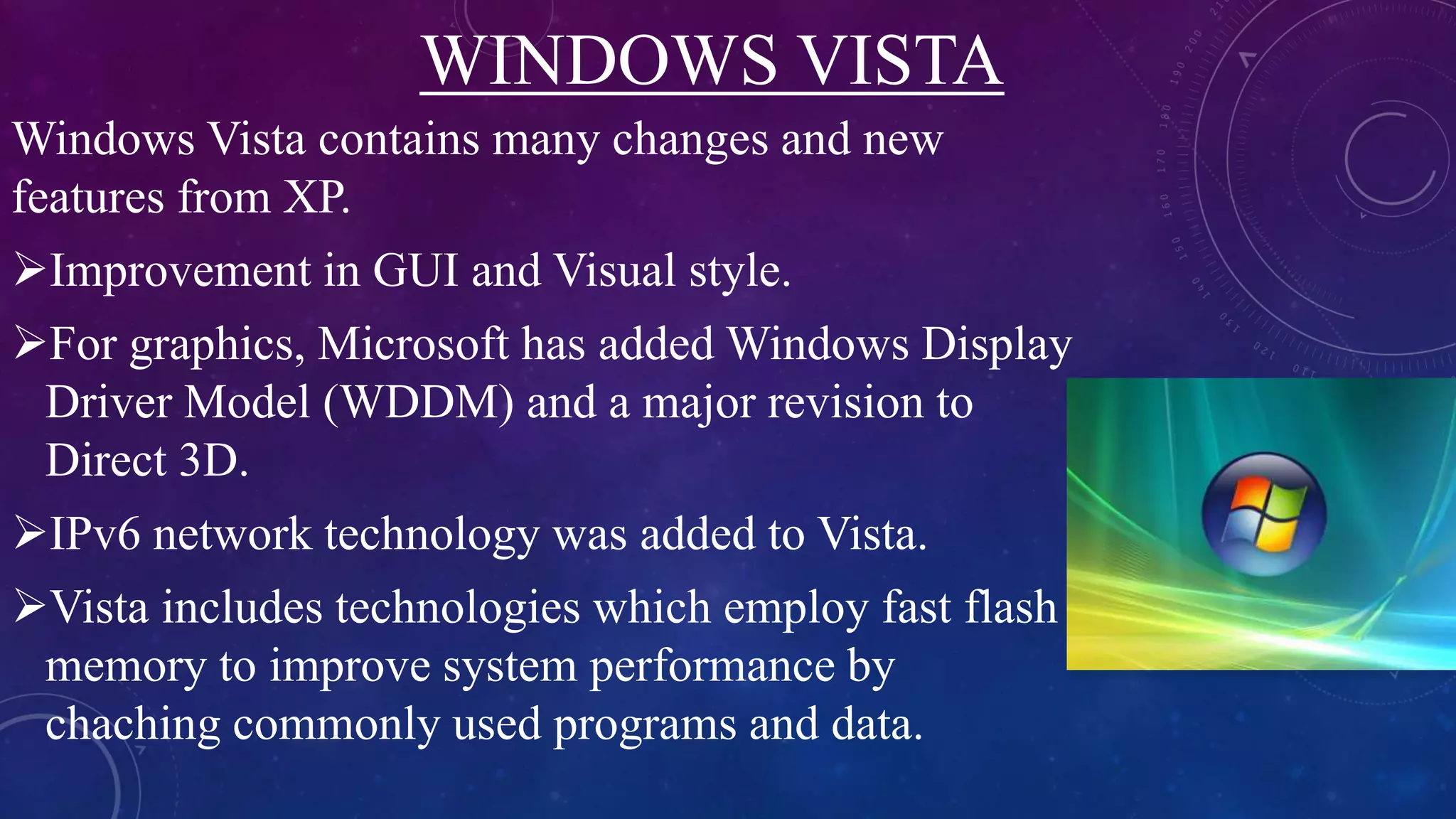 WINDOWS VISTA

Windows Vista contains many changes and new features from XP.

➢Improvement in GUI and Visual style.

➢For graphics, Microsoft has added Windows Display Driver Model (WDDM) and a major revision to Direct 3D.

➢IPv6 network technology was added to Vista.

➢Vista includes technologies which employ fast flash memory to improve system performance by chaching commonly used programs and data.